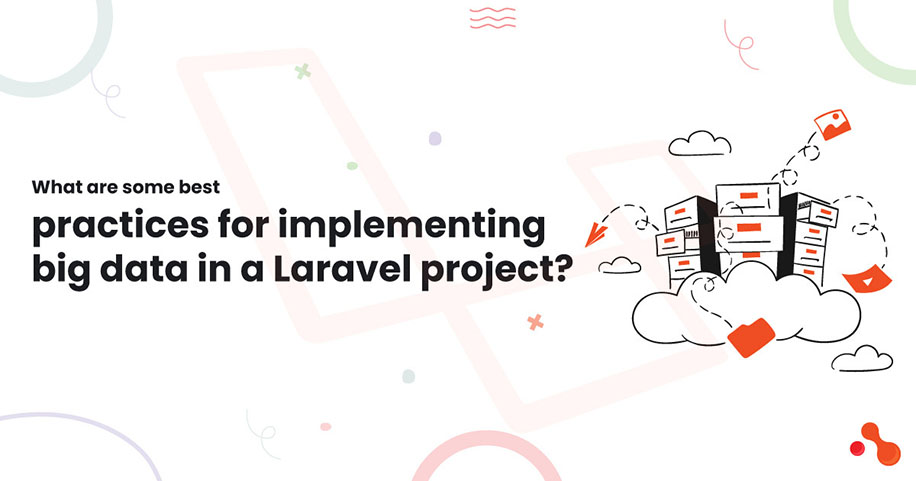 What are some best
practices for implementing big data in a Laravel project?